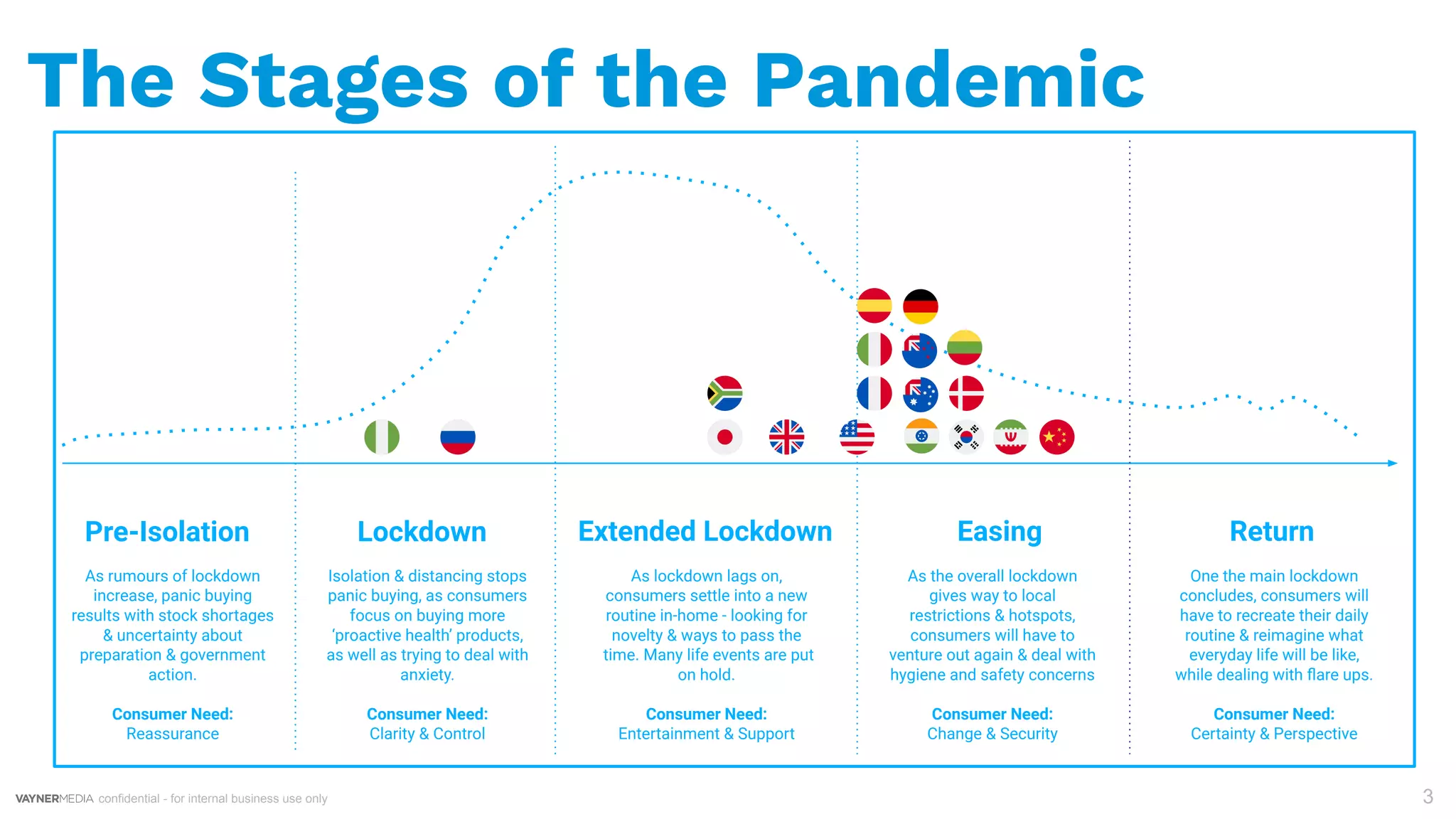 The Stages of the Pandemic

Pre-Isolation

As rumours of lockdown increase, panic buying results with stock shortages & uncertainty about preparation & government action.

Consumer Need:
Reassurance

Lockdown

Isolation & distancing stops panic buying, as consumers focus on buying more 'proactive health' products, as well as trying to deal with anxiety.

Consumer Need:
Clarity & Control

Extended Lockdown

As lockdown lags on, consumers settle into a new routine in-home - looking for novelty & ways to pass the time. Many life events are put on hold.

Consumer Need:
Entertainment & Support

Easing

As the overall lockdown gives way to local restrictions & hotspots, consumers will have to venture out again & deal with hygiene and safety concerns

Consumer Need:
Change & Security

Return

One the main lockdown concludes, consumers will have to recreate their daily routine & reimagine what everyday life will be like, while dealing with flare ups.

Consumer Need:
Certainty & Perspective

VAYNERMEDIA confidential - for internal business use only

3